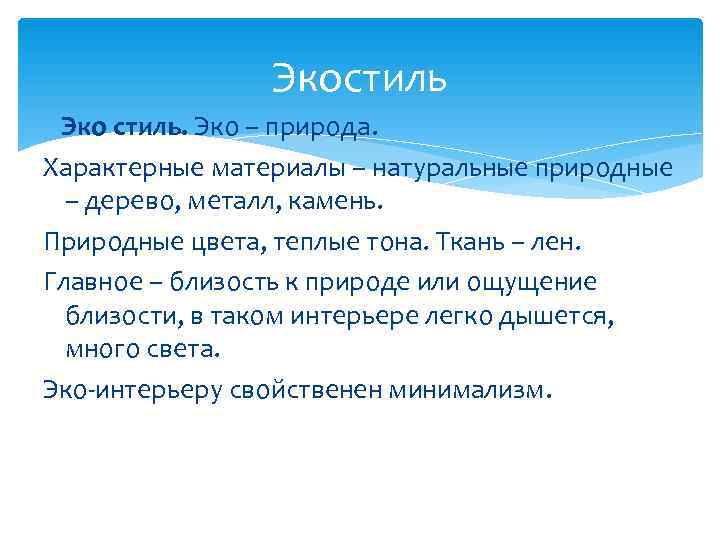 Экостиль

Эко стиль. Эко – природа.

Характерные материалы – натуральные природные – дерево, металл, камень.

Природные цвета, теплые тона. Ткань – лен.

Главное – близость к природе или ощущение близости, в таком интерьере легко дышется, много света.

Эко-интерьеру свойственен минимализм.